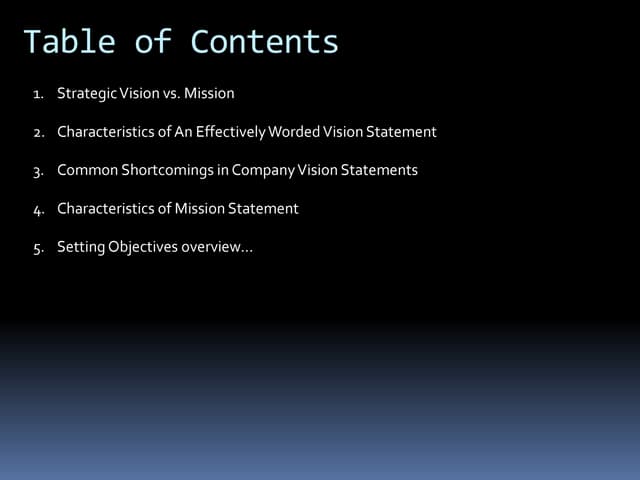 Table of Contents

1. Strategic Vision vs. Mission
2. Characteristics of An Effectively Worded Vision Statement
3. Common Shortcomings in Company Vision Statements
4. Characteristics of Mission Statement
5. Setting Objectives overview…